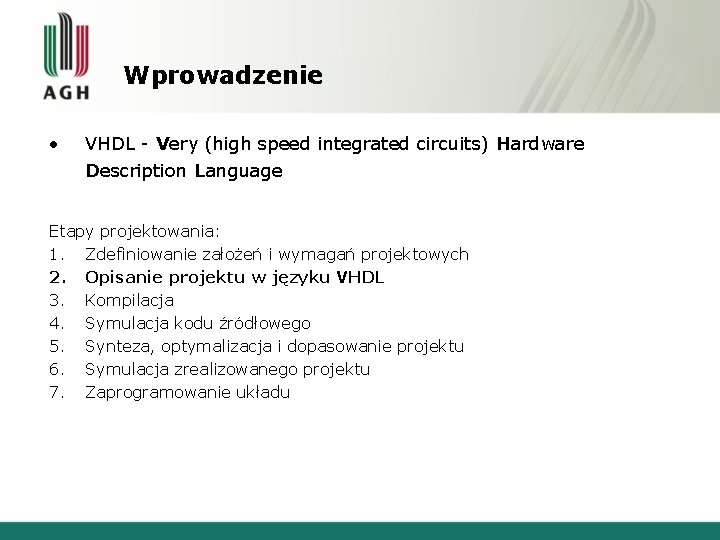 AGH

Wprowadzenie

• VHDL - Very (high speed integrated circuits) Hardware Description Language

Etapy projektowania:
1. Zdefiniowanie założeń i wymagań projektowych
2. Opisanie projektu w języku VHDL
3. Kompilacja
4. Symulacja kodu źródłowego
5. Synteza, optymalizacja i dopasowanie projektu
6. Symulacja zrealizowanego projektu
7. Zaprogramowanie układu